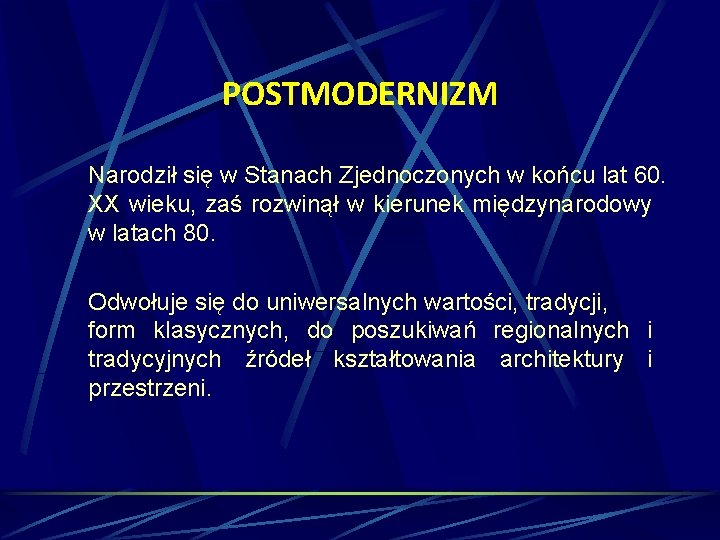 POSTMODERNIZM

Narodził się w Stanach Zjednoczonych w końcu lat 60. XX wieku, zaś rozwinął w kierunek międzynarodowy w latach 80.

Odwołuje się do uniwersalnych wartości, tradycji, form klasycznych, do poszukiwań regionalnych i tradycyjnych źródeł kształtowania architektury i przestrzeni.